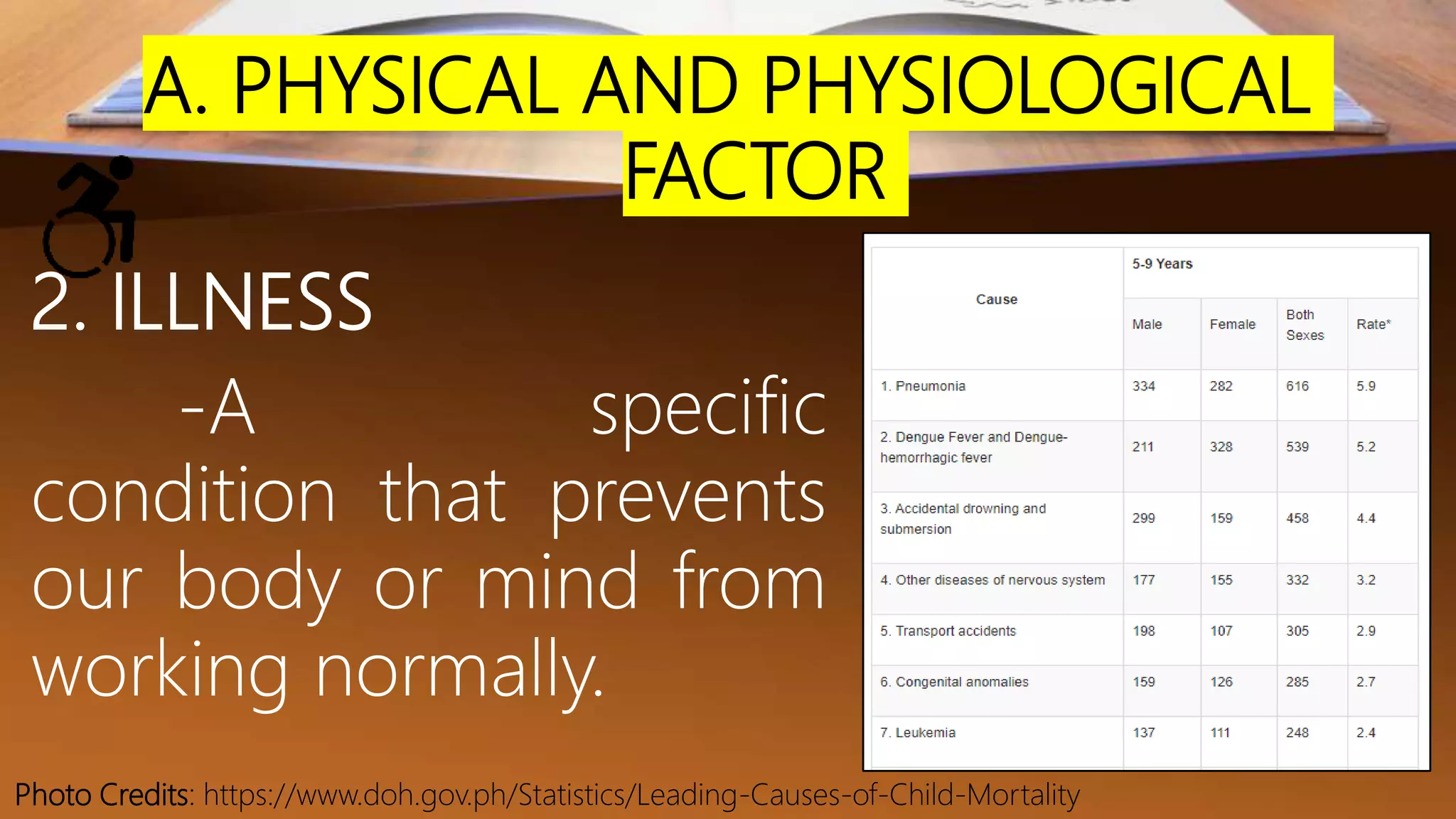 A. PHYSICAL AND PHYSIOLOGICAL FACTOR

2. ILLNESS

-A specific condition that prevents our body or mind from working normally.

| Cause | 5-9 Years | | | |
|---|---|---|---|---|
| | Male | Female | Both Sexes | Rate* |
| 1. Pneumonia | 334 | 282 | 616 | 5.9 |
| 2. Dengue Fever and Dengue-hemorrhagic fever | 211 | 328 | 539 | 5.2 |
| 3. Accidental drowning and submersion | 299 | 159 | 458 | 4.4 |
| 4. Other diseases of nervous system | 177 | 155 | 332 | 3.2 |
| 5. Transport accidents | 198 | 107 | 305 | 2.9 |
| 6. Congenital anomalies | 159 | 126 | 285 | 2.7 |
| 7. Leukemia | 137 | 111 | 248 | 2.4 |

Photo Credits: https://www.doh.gov.ph/Statistics/Leading-Causes-of-Child-Mortality